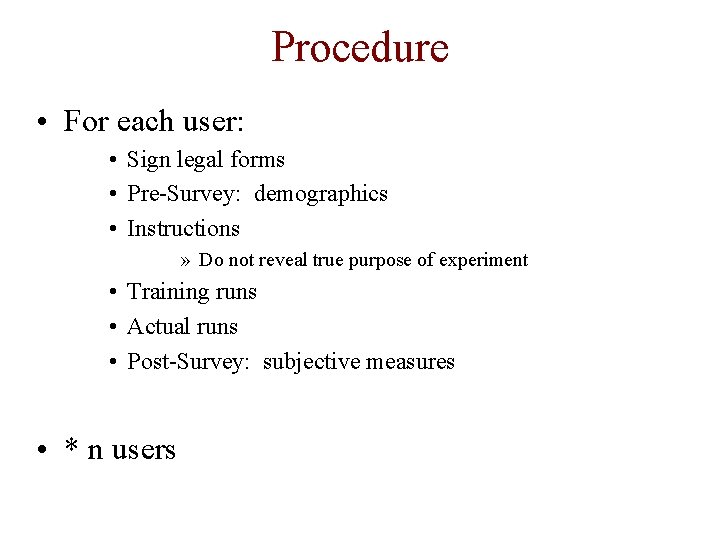 Procedure

• For each user:
  • Sign legal forms
  • Pre-Survey: demographics
  • Instructions
    » Do not reveal true purpose of experiment
  • Training runs
  • Actual runs
  • Post-Survey: subjective measures

• * n users